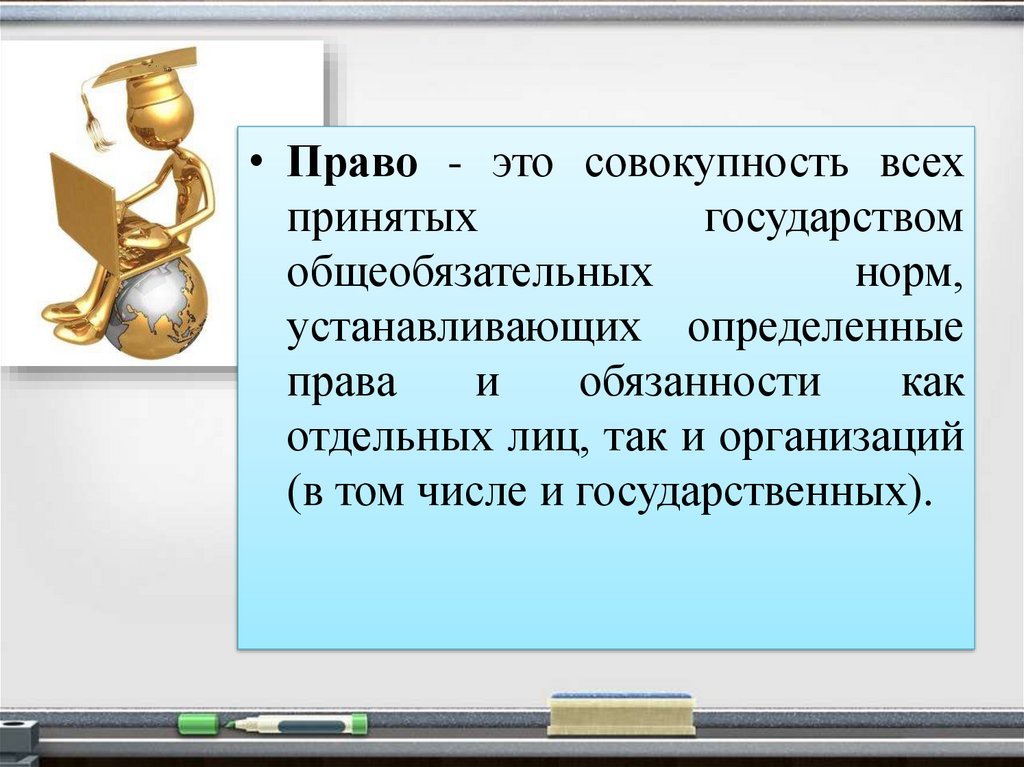 • Право - это совокупность всех принятых государством общеобязательных норм, устанавливающих определенные права и обязанности как отдельных лиц, так и организаций (в том числе и государственных).